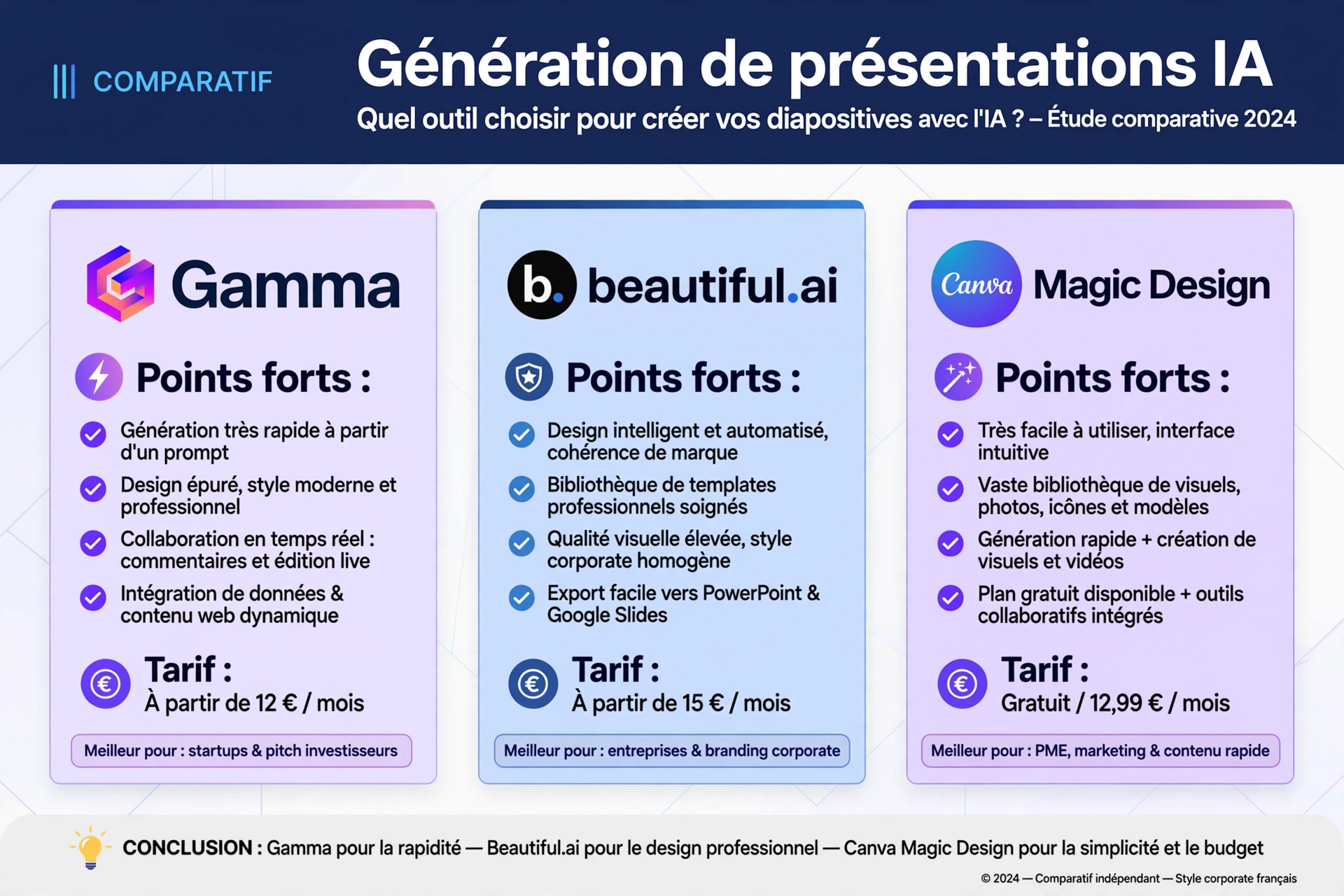 COMPARATIF

Génération de présentations IA

Quel outil choisir pour créer vos diapositives avec l'IA ? – Étude comparative 2024

Gamma

Points forts :

Génération très rapide à partir d'un prompt

Design épuré, style moderne et professionnel

Collaboration en temps réel : commentaires et édition live

Intégration de données & contenu web dynamique

Tarif :
À partir de 12 € / mois

Meilleur pour : startups & pitch investisseurs

b. beautiful.ai

Points forts :

Design intelligent et automatisé, cohérence de marque

Bibliothèque de templates professionnels soignés

Qualité visuelle élevée, style corporate homogène

Export facile vers PowerPoint & Google Slides

Tarif :
À partir de 15 € / mois

Meilleur pour : entreprises & branding corporate

Canva Magic Design

Points forts :

Très facile à utiliser, interface intuitive

Vaste bibliothèque de visuels, photos, icônes et modèles

Génération rapide + création de visuels et vidéos

Plan gratuit disponible + outils collaboratifs intégrés

Tarif :
Gratuit / 12,99 € / mois

Meilleur pour : PME, marketing & contenu rapide

CONCLUSION : Gamma pour la rapidité — Beautiful.ai pour le design professionnel — Canva Magic Design pour la simplicité et le budget

© 2024 — Comparatif indépendant — Style corporate français